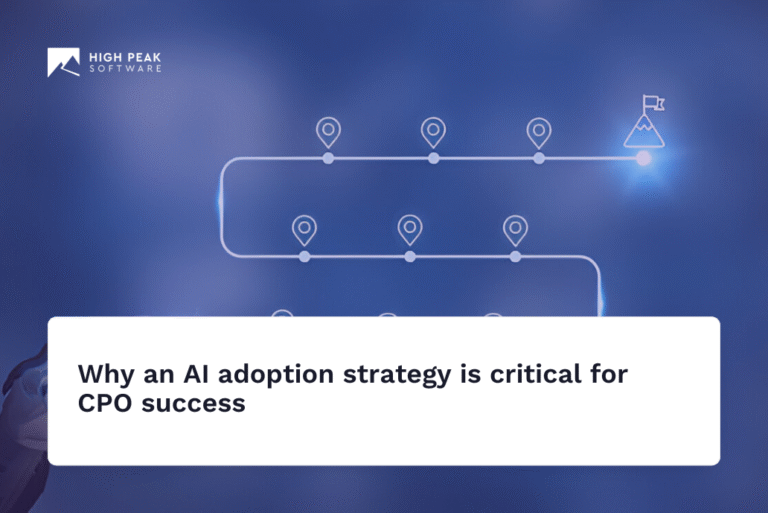 HIGH PEAK
SOFTWARE

Why an AI adoption strategy is critical for CPO success